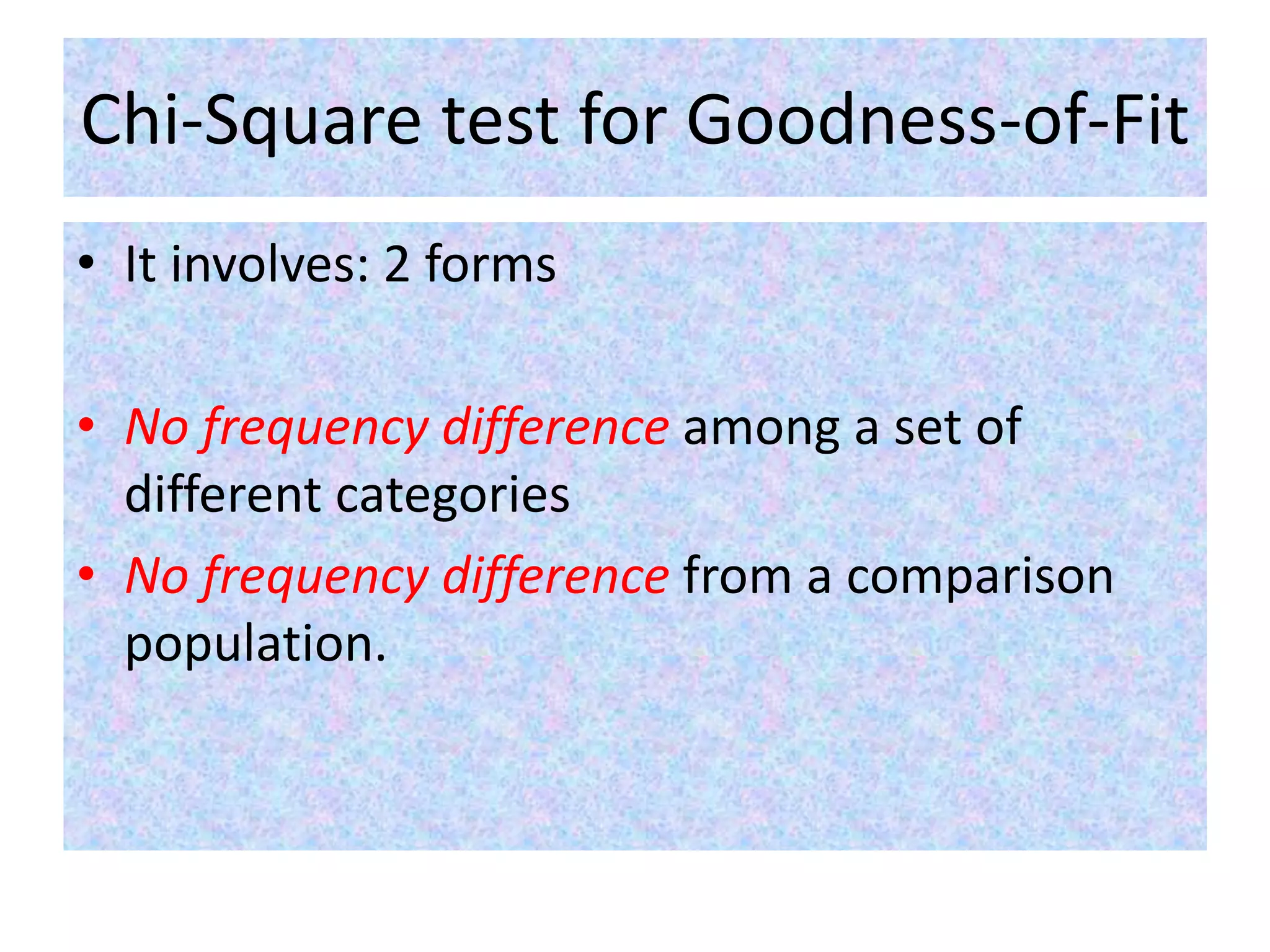 Chi-Square test for Goodness-of-Fit

• It involves: 2 forms

• No frequency difference among a set of different categories
• No frequency difference from a comparison population.